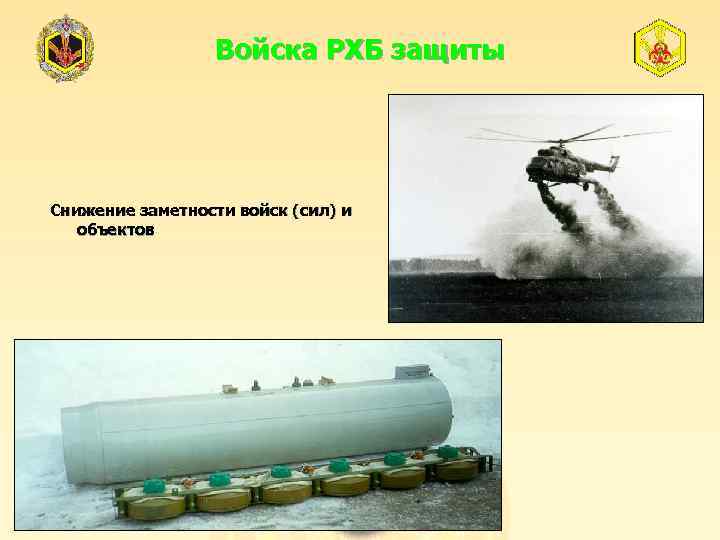 Войска РХБ защиты

Снижение заметности войск (сил) и объектов